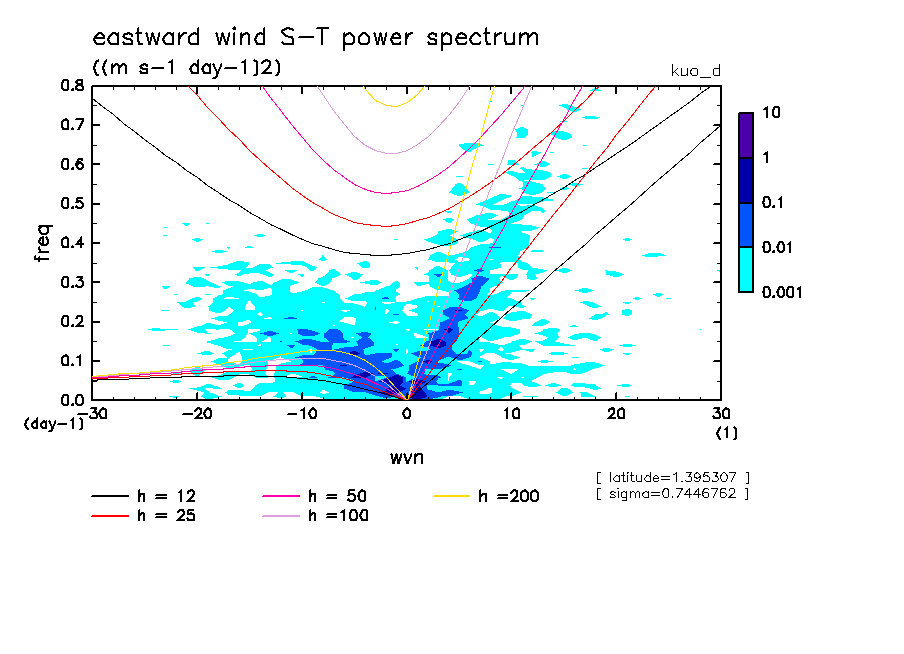 eastward wind S-T power spectrum
((m s-1 day-1)2)

kuo_d

0.8
0.7
0.6
0.5
0.4
0.3
0.2
0.1
0.0

freq

(day-1)

-30 -20 -10 0 10 20 30
(1)

wvn

10
1
0.1
0.01
0.001

[ latitude=1.395307 ]
[ sigma=0.7446762 ]

h = 12
h = 25
h = 50
h =100
h =200